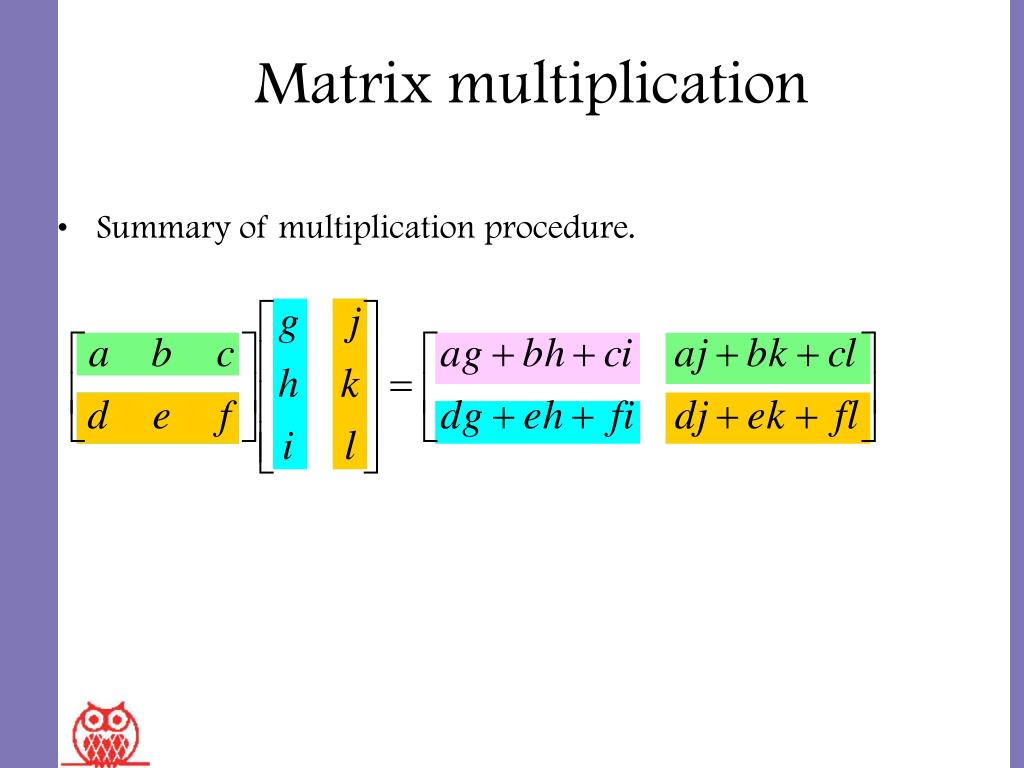 Matrix multiplication

• Summary of multiplication procedure.

$\begin{bmatrix} a & b & c \\ d & e & f \end{bmatrix} \begin{bmatrix} g & j \\ h & k \\ i & l \end{bmatrix} = \begin{bmatrix} ag+bh+ci & aj+bk+cl \\ dg+eh+fi & dj+ek+fl \end{bmatrix}$